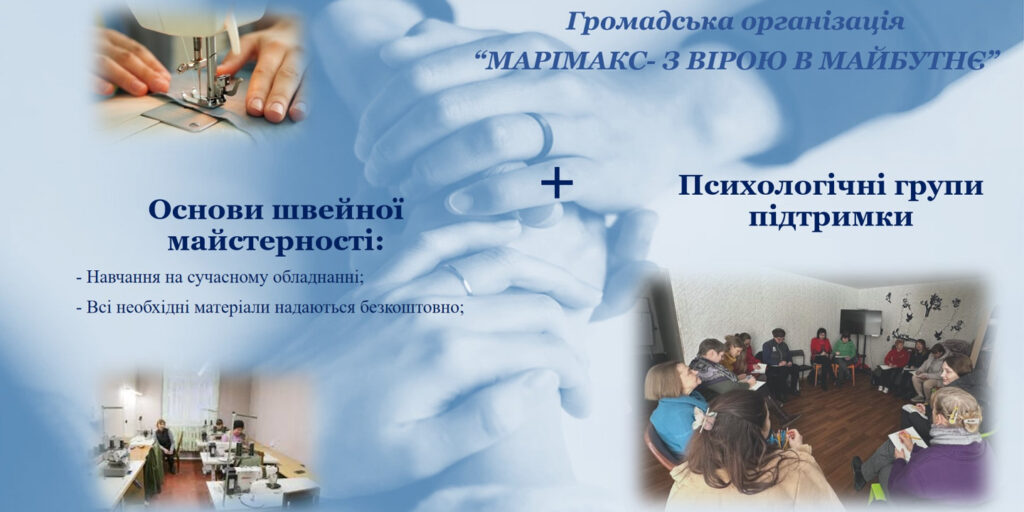 Громадська організація
“МАРІМАКС- З ВІРОЮ В МАЙБУТНЄ”

Основи швейної майстерності:

- Навчання на сучасному обладнанні;
- Всі необхідні матеріали надаються безкоштовно;

+

Психологічні групи підтримки